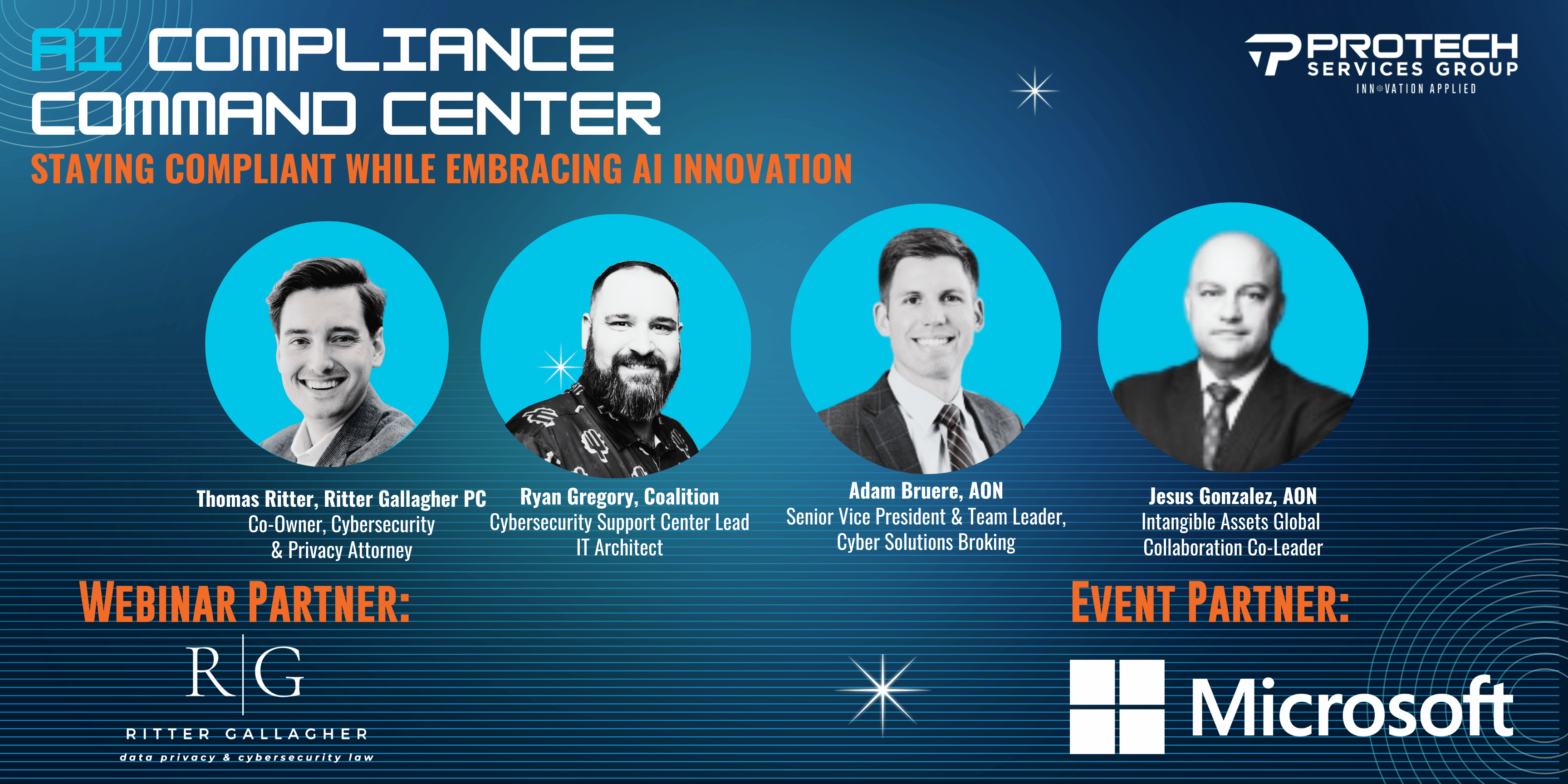 AI COMPLIANCE COMMAND CENTER

STAYING COMPLIANT WHILE EMBRACING AI INNOVATION

PROTECH SERVICES GROUP
INNOVATION APPLIED

Thomas Ritter, Ritter Gallagher PC
Co-Owner, Cybersecurity & Privacy Attorney

Ryan Gregory, Coalition
Cybersecurity Support Center Lead
IT Architect

Adam Bruere, AON
Senior Vice President & Team Leader, Cyber Solutions Broking

Jesus Gonzalez, AON
Intangible Assets Global Collaboration Co-Leader

WEBINAR PARTNER:

R|G
RITTER GALLAGHER
data privacy & cybersecurity law

EVENT PARTNER:

Microsoft